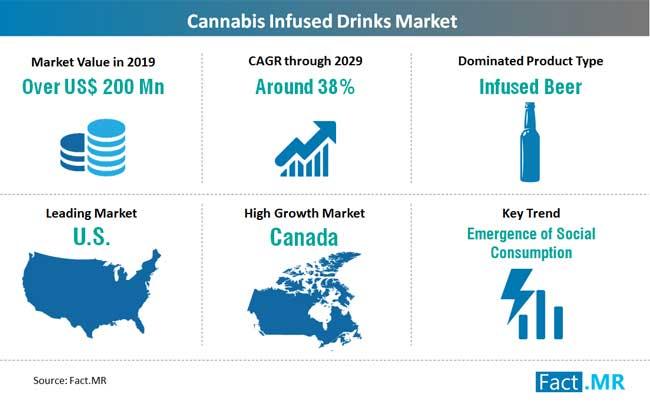 Cannabis Infused Drinks Market

Market Value in 2019
Over US$ 200 Mn

CAGR through 2029
Around 38%

Dominated Product Type
Infused Beer

Leading Market
U.S.

High Growth Market
Canada

Key Trend
Emergence of Social Consumption

Source: Fact.MR

Fact.MR